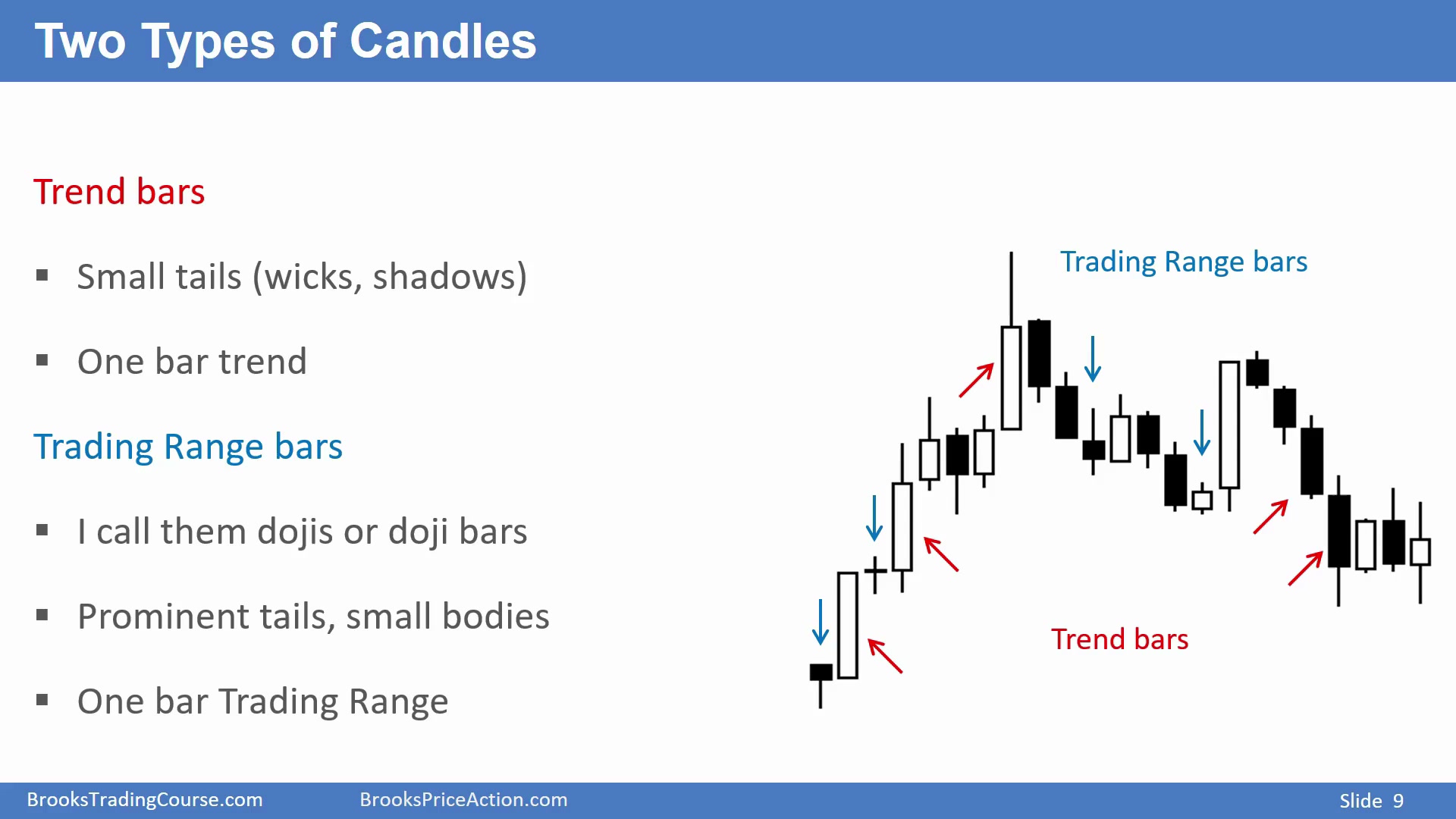 Two Types of Candles

Trend bars

▪ Small tails (wicks, shadows)

▪ One bar trend

Trading Range bars

▪ I call them dojis or doji bars

▪ Prominent tails, small bodies

▪ One bar Trading Range

Trading Range bars

Trend bars

BrooksTradingCourse.com BrooksPriceAction.com Slide 9